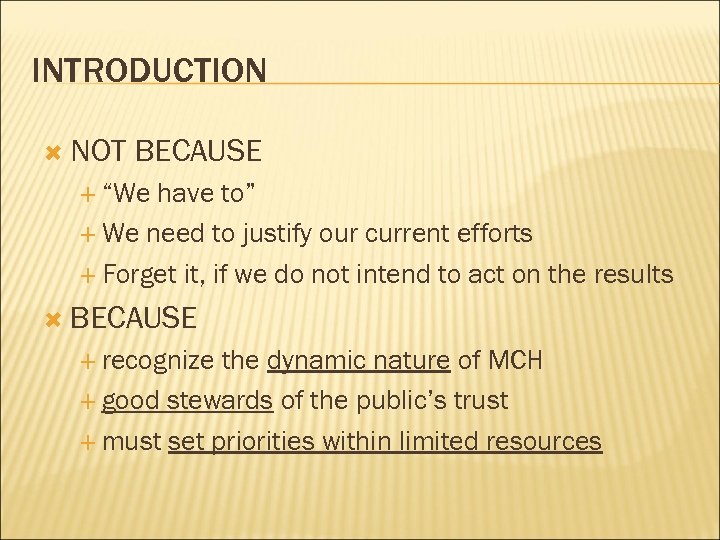 INTRODUCTION

NOT BECAUSE
“We have to”
We need to justify our current efforts
Forget it, if we do not intend to act on the results

BECAUSE
recognize the dynamic nature of MCH
good stewards of the public’s trust
must set priorities within limited resources